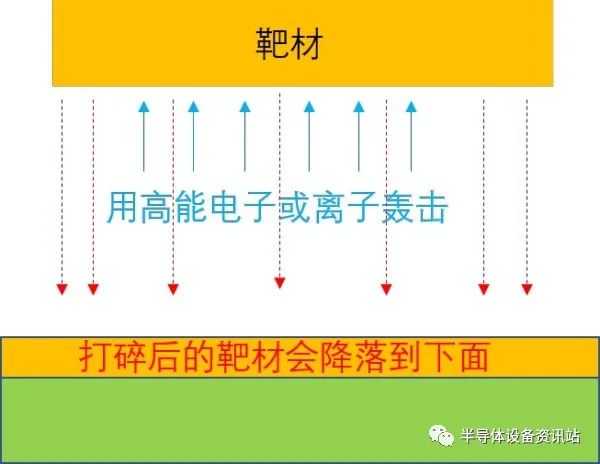 靶材

用高能电子或离子轰击

打碎后的靶材会降落到下面

半导体设备资讯站